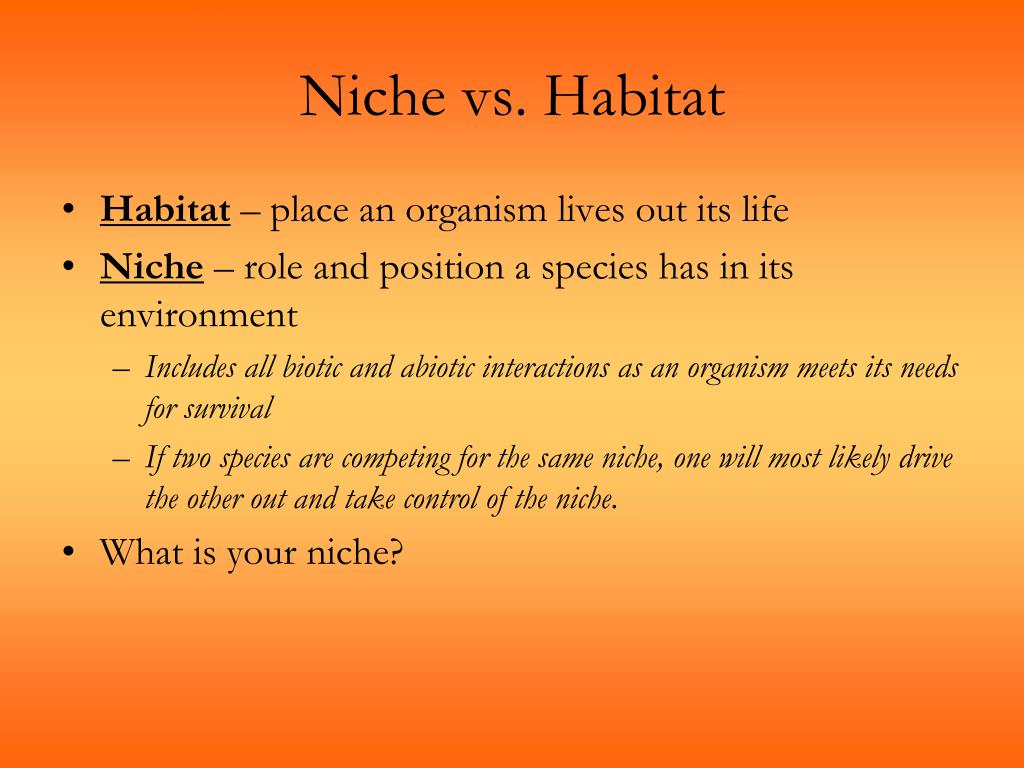 Niche vs. Habitat

• Habitat – place an organism lives out its life
• Niche – role and position a species has in its environment
– Includes all biotic and abiotic interactions as an organism meets its needs for survival
– If two species are competing for the same niche, one will most likely drive the other out and take control of the niche.
• What is your niche?